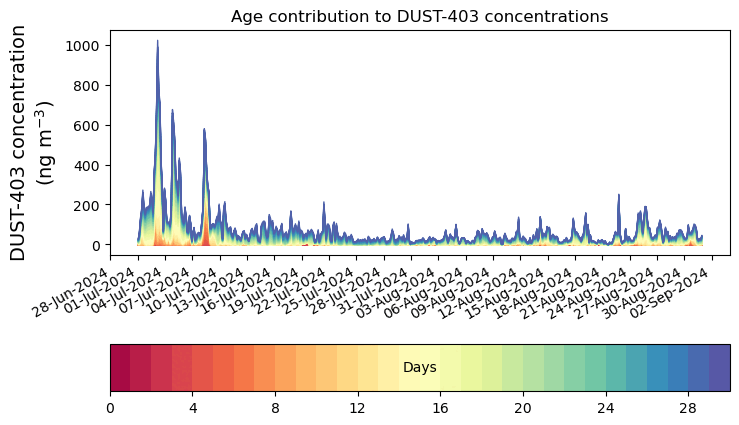 Age contribution to DUST-403 concentrations

DUST-403 concentration (ng m$^{-3}$)

1000
800
600
400
200
0

28-Jun-2024
01-Jul-2024
04-Jul-2024
07-Jul-2024
10-Jul-2024
13-Jul-2024
16-Jul-2024
19-Jul-2024
22-Jul-2024
25-Jul-2024
28-Jul-2024
31-Jul-2024
03-Aug-2024
06-Aug-2024
09-Aug-2024
12-Aug-2024
15-Aug-2024
18-Aug-2024
21-Aug-2024
24-Aug-2024
27-Aug-2024
30-Aug-2024
02-Sep-2024

Days

0
4
8
12
16
20
24
28